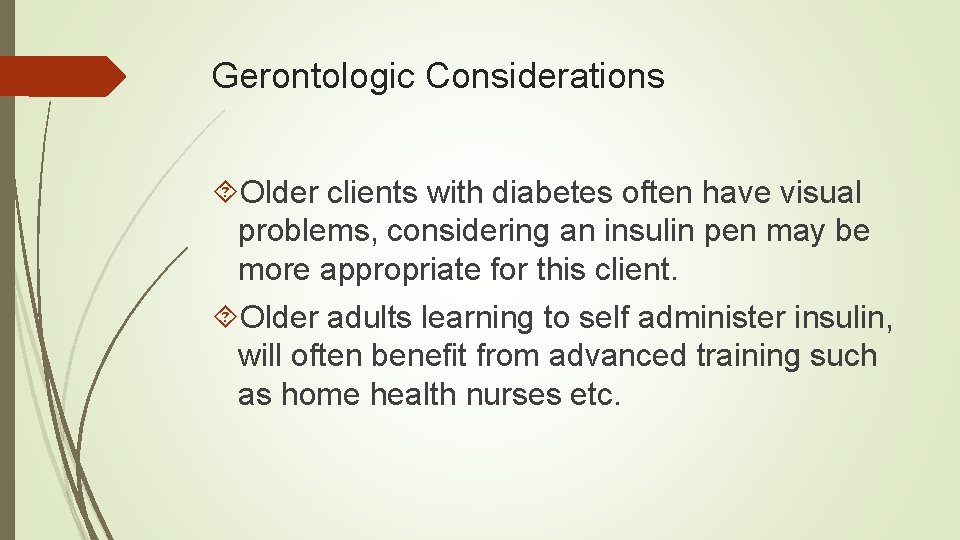 Gerontologic Considerations

Older clients with diabetes often have visual problems, considering an insulin pen may be more appropriate for this client.

Older adults learning to self administer insulin, will often benefit from advanced training such as home health nurses etc.